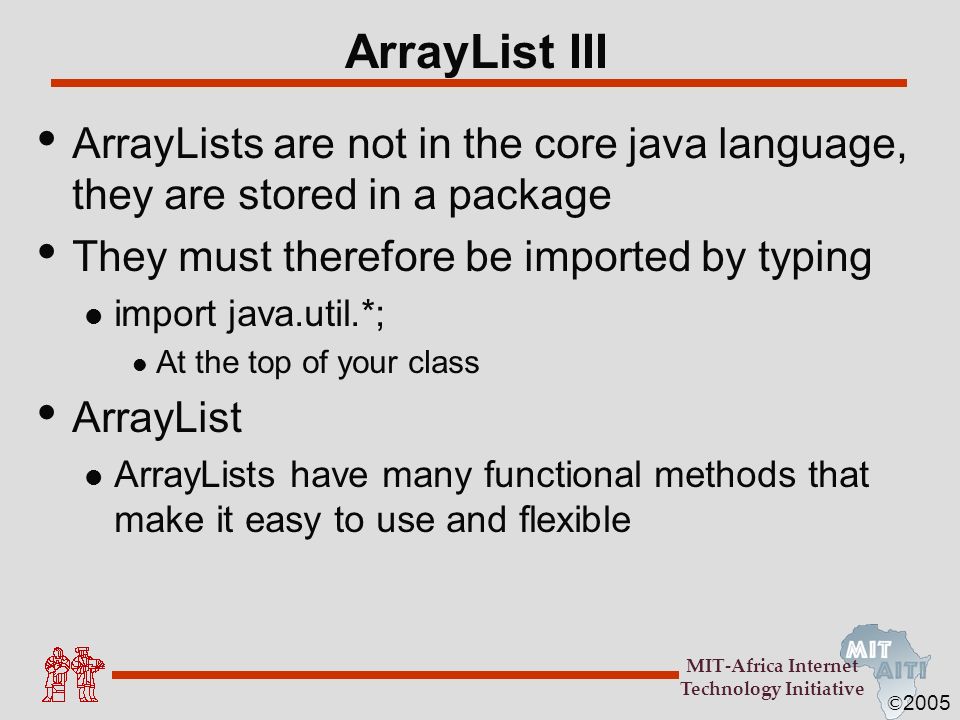 ArrayList III

• ArrayLists are not in the core java language, they are stored in a package

• They must therefore be imported by typing
  • import java.util.*;
    • At the top of your class

• ArrayList
  • ArrayLists have many functional methods that make it easy to use and flexible

MIT-Africa Internet Technology Initiative

MIT AITI

©2005